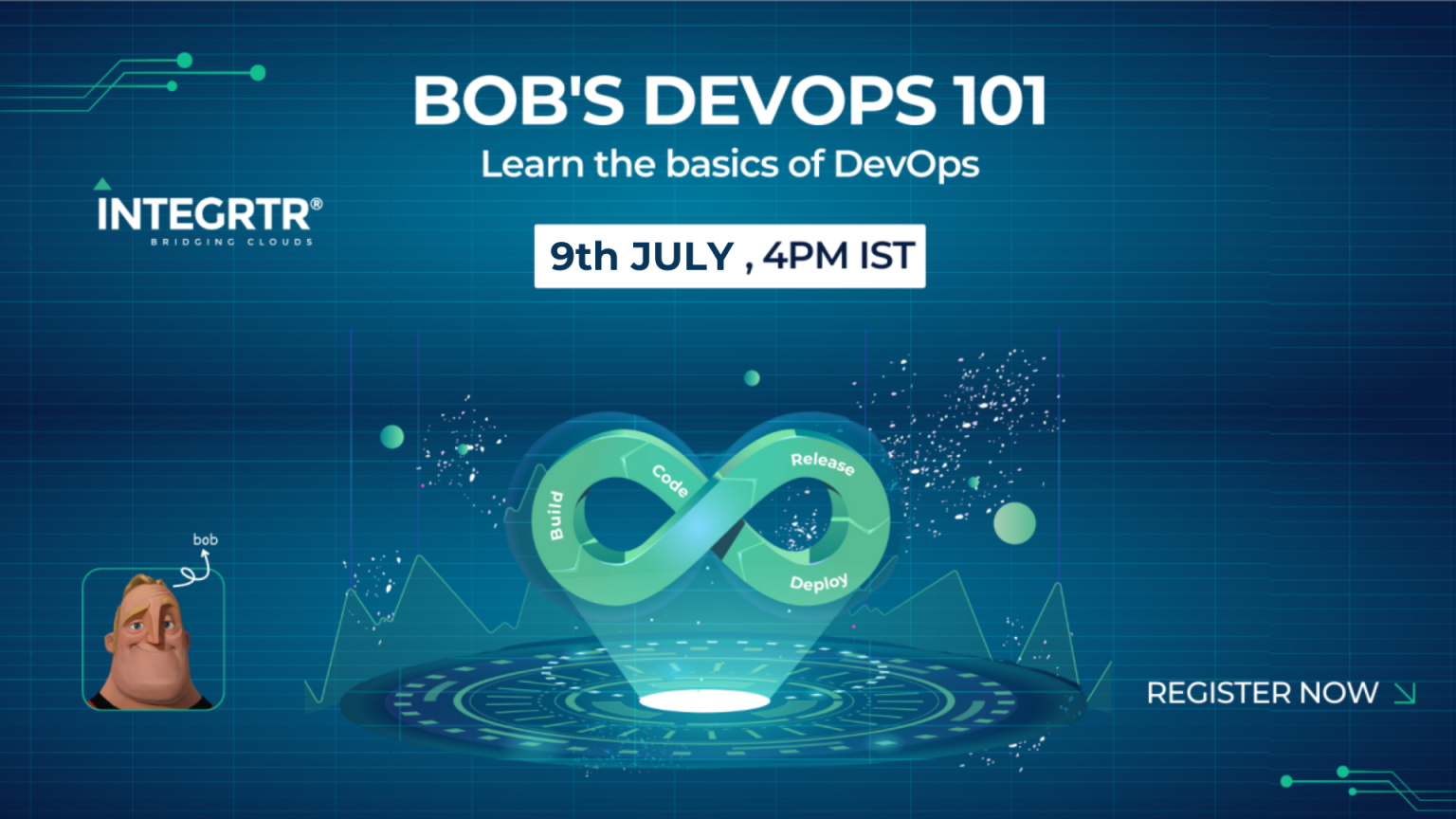 BOB'S DEVOPS 101
Learn the basics of DevOps

INTEGRTR®
BRIDGING CLOUDS

9th JULY , 4PM IST

Build
Code
Release
Deploy

bob

REGISTER NOW